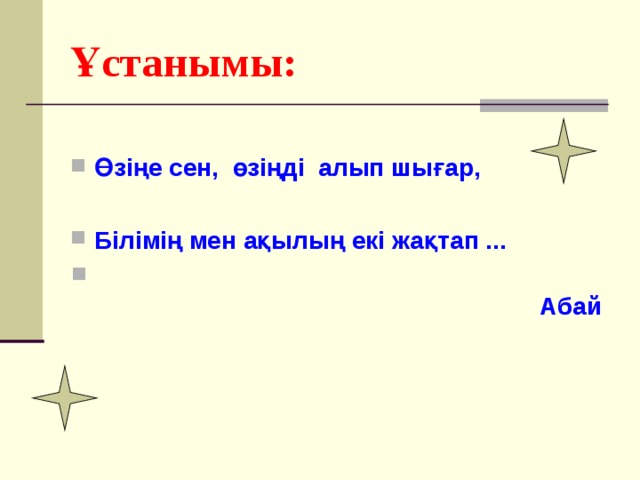 Ұстанымы:

Өзіңе сен, өзіңді алып шығар,

Білімің мен ақылың екі жақтап ...

Абай